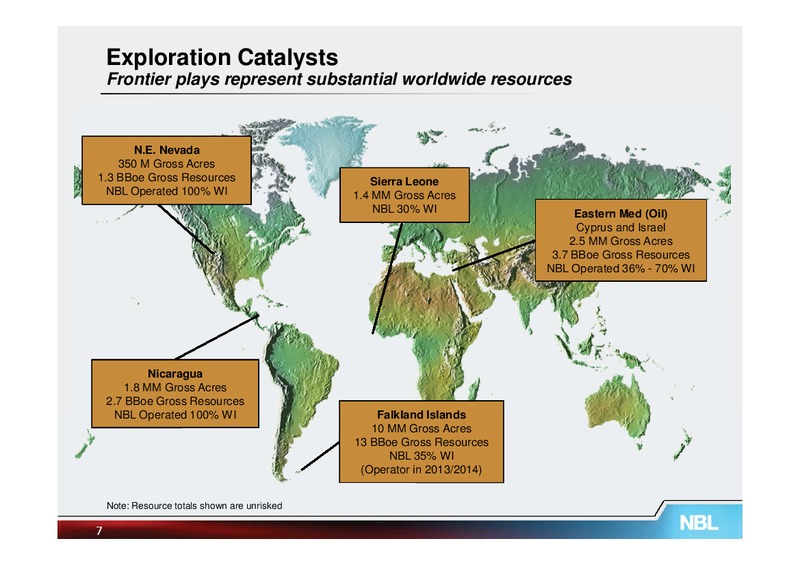 Exploration Catalysts
Frontier plays represent substantial worldwide resources

N.E. Nevada
350 M Gross Acres
1.3 BBoe Gross Resources
NBL Operated 100% WI

Sierra Leone
1.4 MM Gross Acres
NBL 30% WI

Eastern Med (Oil)
Cyprus and Israel
2.5 MM Gross Acres
3.7 BBoe Gross Resources
NBL Operated 36% - 70% WI

Nicaragua
1.8 MM Gross Acres
2.7 BBoe Gross Resources
NBL Operated 100% WI

Falkland Islands
10 MM Gross Acres
13 BBoe Gross Resources
NBL 35% WI
(Operator in 2013/2014)

Note: Resource totals shown are unrisked

7

NBL